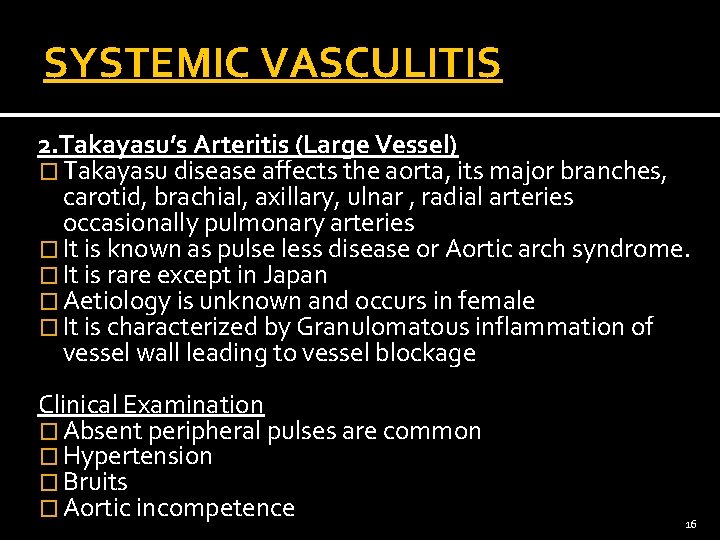 SYSTEMIC VASCULITIS

2.Takayasu's Arteritis (Large Vessel)
□ Takayasu disease affects the aorta, its major branches, carotid, brachial, axillary, ulnar , radial arteries occasionally pulmonary arteries
□ It is known as pulse less disease or Aortic arch syndrome.
□ It is rare except in Japan
□ Aetiology is unknown and occurs in female
□ It is characterized by Granulomatous inflammation of vessel wall leading to vessel blockage

Clinical Examination
□ Absent peripheral pulses are common
□ Hypertension
□ Bruits
□ Aortic incompetence

16